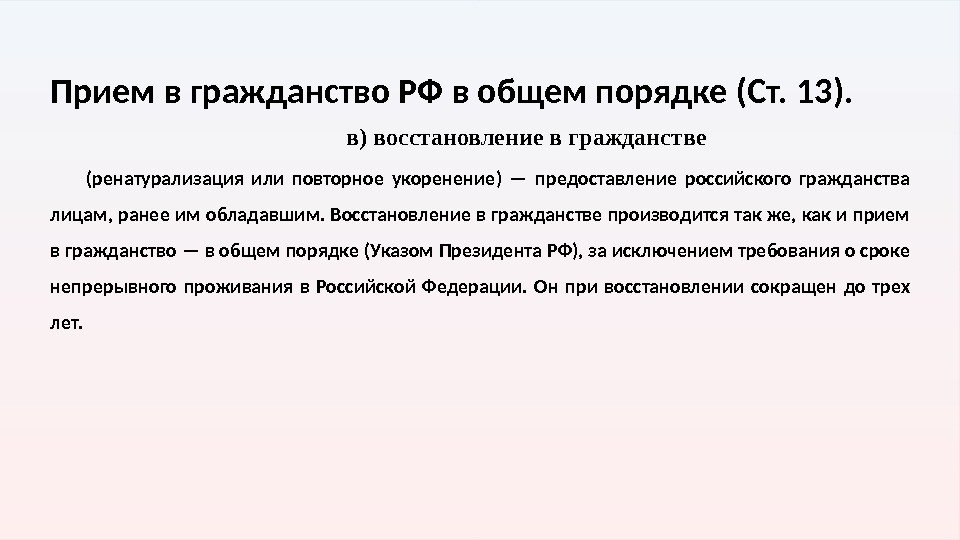 Прием в гражданство РФ в общем порядке (Ст. 13).

в) восстановление в гражданстве

(ренатурализация или повторное укоренение) — предоставление российского гражданства лицам, ранее им обладавшим. Восстановление в гражданстве производится так же, как и прием в гражданство — в общем порядке (Указом Президента РФ), за исключением требования о сроке непрерывного проживания в Российской Федерации. Он при восстановлении сокращен до трех лет.